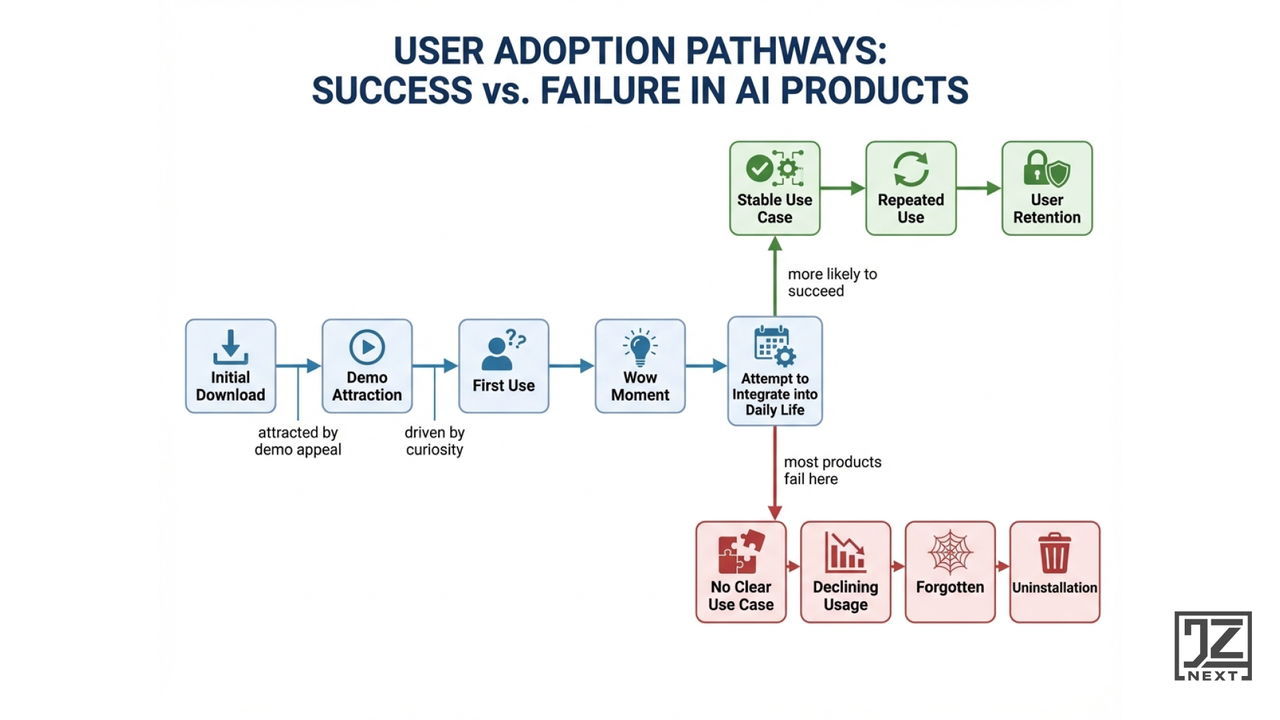 USER ADOPTION PATHWAYS:
SUCCESS vs. FAILURE IN AI PRODUCTS

Stable Use Case

Repeated Use

User Retention

more likely to succeed

Initial Download

Demo Attraction

First Use

Wow Moment

Attempt to Integrate into Daily Life

attracted by demo appeal

driven by curiosity

most products fail here

No Clear Use Case

Declining Usage

Forgotten

Uninstallation

JZ
NEXT